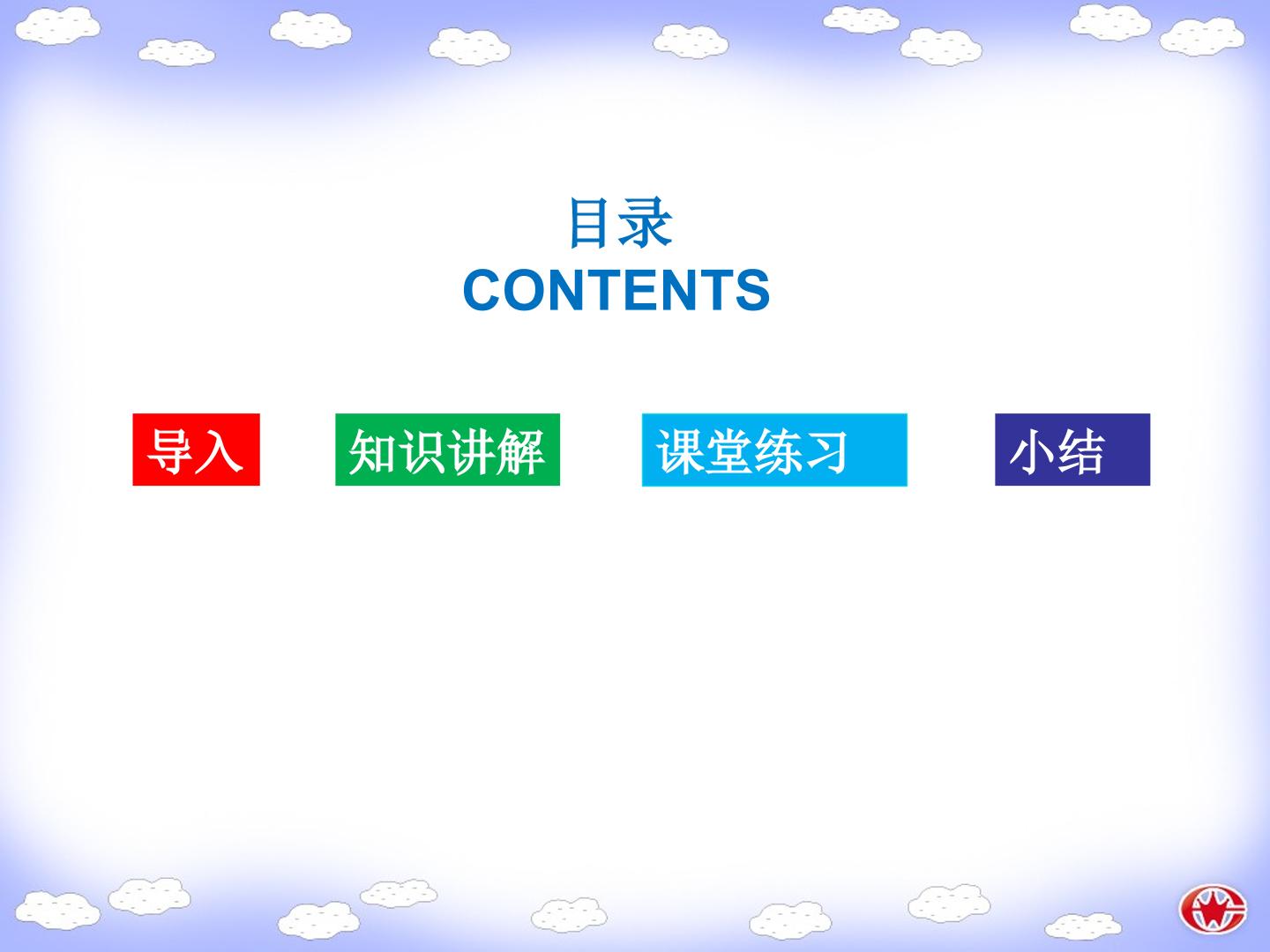 目录
CONTENTS

导入

知识讲解

课堂练习

小结